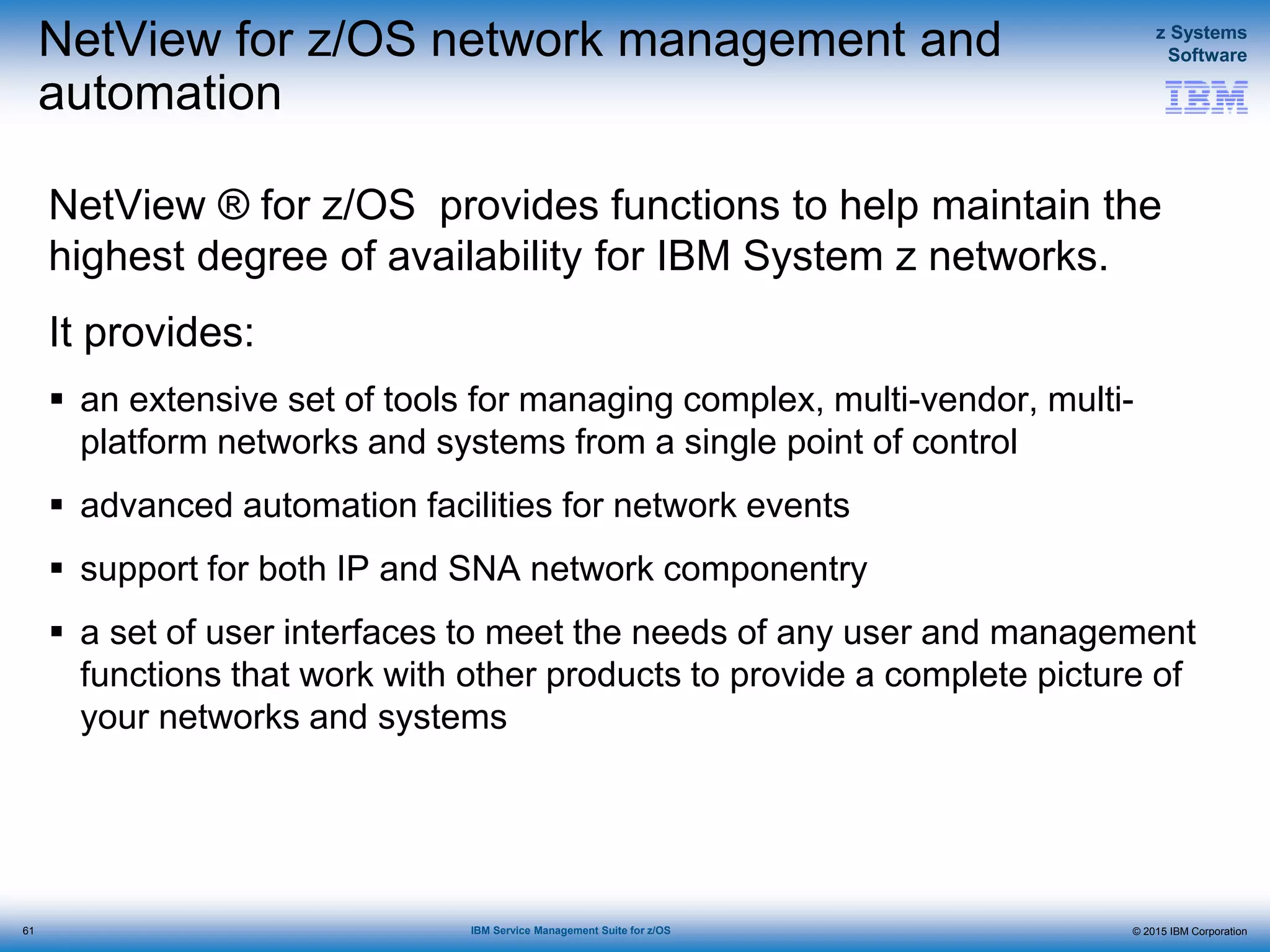 NetView for z/OS network management and automation

z Systems Software

IBM

NetView ® for z/OS provides functions to help maintain the highest degree of availability for IBM System z networks.

It provides:

▪ an extensive set of tools for managing complex, multi-vendor, multi-platform networks and systems from a single point of control

▪ advanced automation facilities for network events

▪ support for both IP and SNA network componentry

▪ a set of user interfaces to meet the needs of any user and management functions that work with other products to provide a complete picture of your networks and systems

61

IBM Service Management Suite for z/OS

© 2015 IBM Corporation